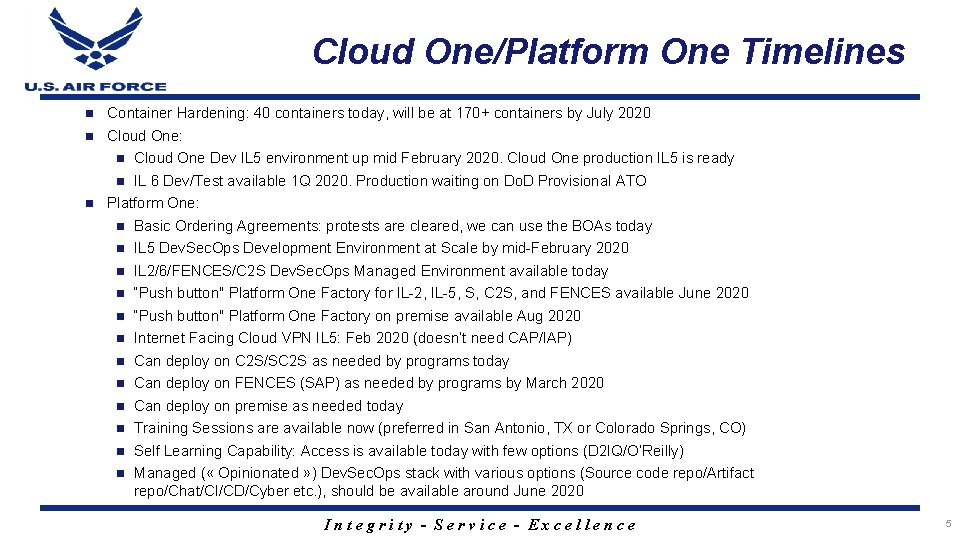 U.S. AIR FORCE

Cloud One/Platform One Timelines

Container Hardening: 40 containers today, will be at 170+ containers by July 2020
Cloud One:
Cloud One Dev IL5 environment up mid February 2020. Cloud One production IL5 is ready
IL 6 Dev/Test available 1Q 2020. Production waiting on DoD Provisional ATO
Platform One:
Basic Ordering Agreements: protests are cleared, we can use the BOAs today
IL5 DevSecOps Development Environment at Scale by mid-February 2020
IL2/6/FENCES/C2S DevSecOps Managed Environment available today
"Push button" Platform One Factory for IL-2, IL-5, S, C2S, and FENCES available June 2020
"Push button" Platform One Factory on premise available Aug 2020
Internet Facing Cloud VPN IL5: Feb 2020 (doesn't need CAP/IAP)
Can deploy on C2S/SC2S as needed by programs today
Can deploy on FENCES (SAP) as needed by programs by March 2020
Can deploy on premise as needed today
Training Sessions are available now (preferred in San Antonio, TX or Colorado Springs, CO)
Self Learning Capability: Access is available today with few options (D2IQ/O'Reilly)
Managed (« Opinionated ») DevSecOps stack with various options (Source code repo/Artifact repo/Chat/CI/CD/Cyber etc.), should be available around June 2020

Integrity - Service - Excellence

5